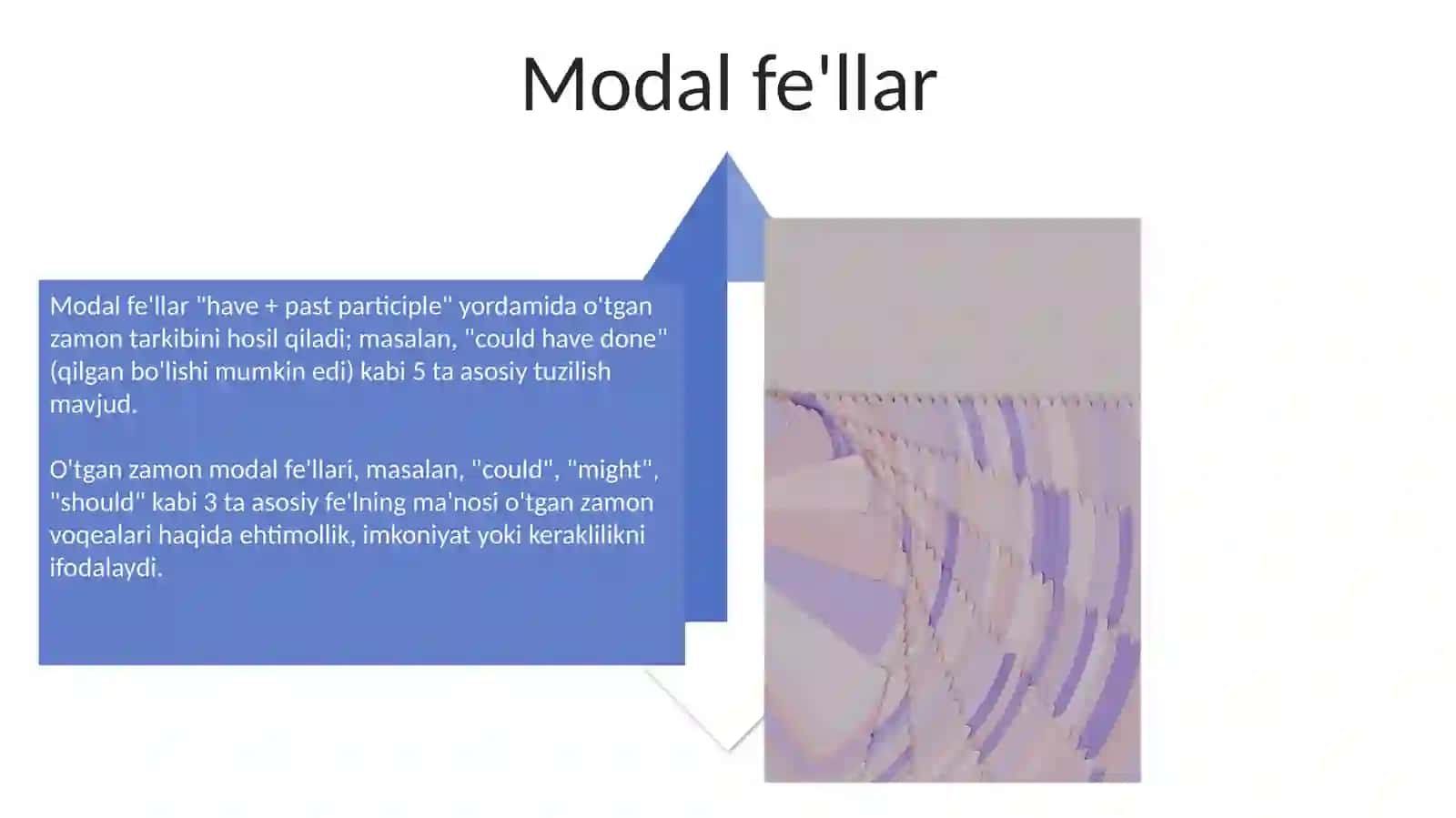 Modal fe'llar

Modal fe'llar "have + past participle" yordamida o'tgan zamon tarkibini hosil qiladi; masalan, "could have done" (qilgan bo'lishi mumkin edi) kabi 5 ta asosiy tuzilish mavjud.

O'tgan zamon modal fe'llari, masalan, "could", "might", "should" kabi 3 ta asosiy fe'lning ma'nosi o'tgan zamon voqealari haqida ehtimollik, imkoniyat yoki keraklilikni ifodalaydi.